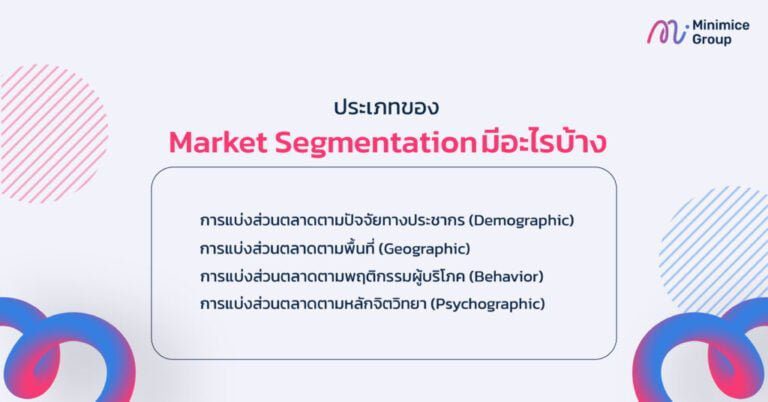 Minimice Group

ประเภทของ
Market Segmentation มีอะไรบ้าง

การแบ่งส่วนตลาดตามปัจจัยทางประชากร (Demographic)
การแบ่งส่วนตลาดตามพื้นที่ (Geographic)
การแบ่งส่วนตลาดตามพฤติกรรมผู้บริโภค (Behavior)
การแบ่งส่วนตลาดตามหลักจิตวิทยา (Psychographic)